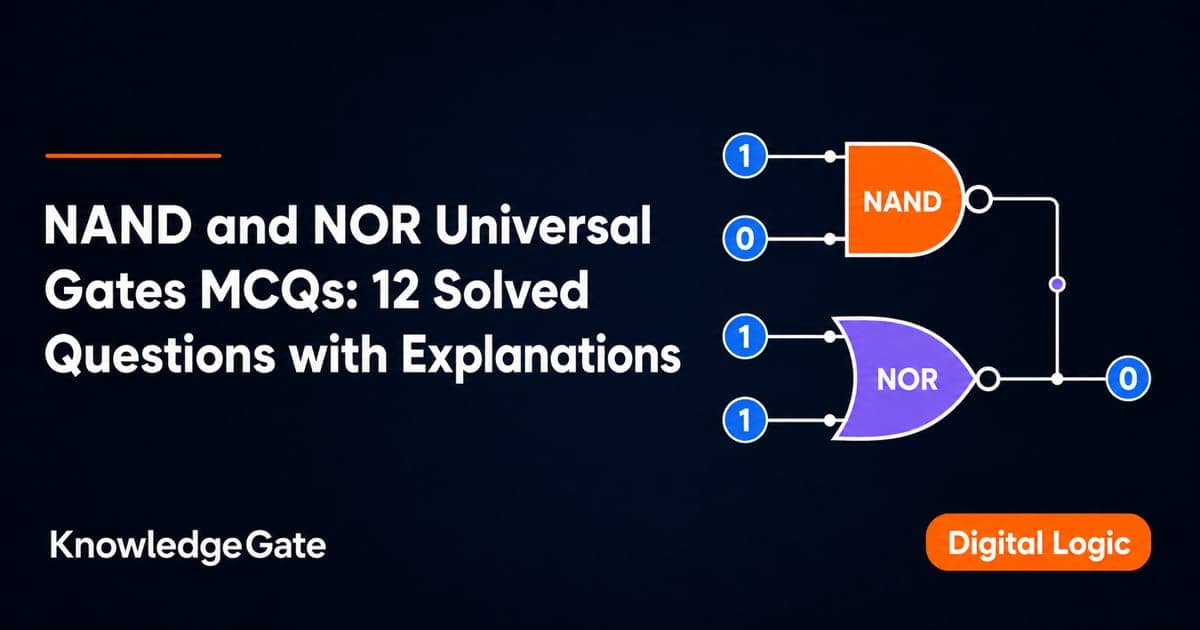 NAND and NOR Universal Gates MCQs: 12 Solved Questions with Explanations

1
0
NAND
1
1
NOR
0

KnowledgeGate

Digital Logic